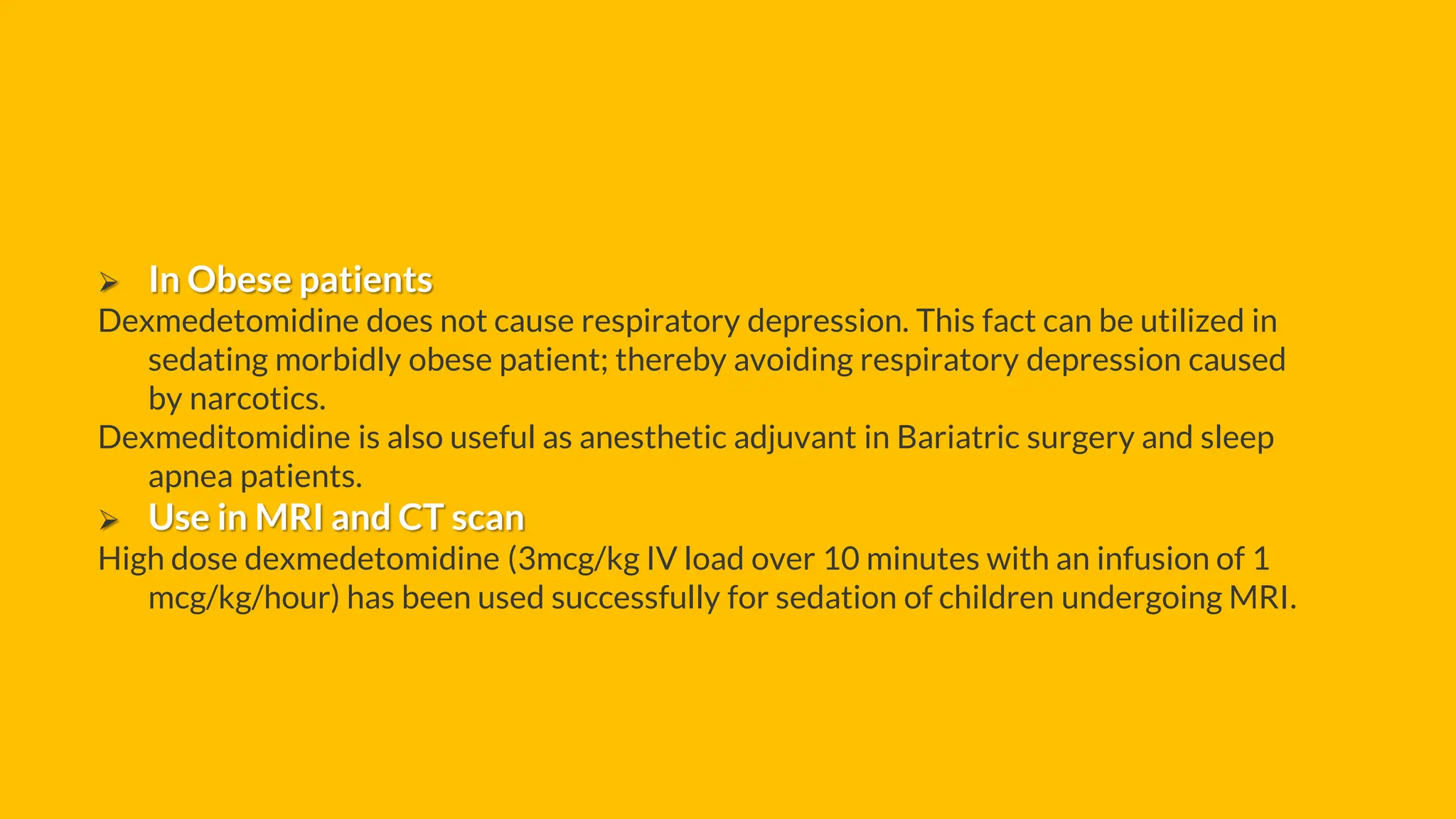 ➢ In Obese patients

Dexmedetomidine does not cause respiratory depression. This fact can be utilized in sedating morbidly obese patient; thereby avoiding respiratory depression caused by narcotics.

Dexmeditomidine is also useful as anesthetic adjuvant in Bariatric surgery and sleep apnea patients.

➢ Use in MRI and CT scan

High dose dexmedetomidine (3mcg/kg IV load over 10 minutes with an infusion of 1 mcg/kg/hour) has been used successfully for sedation of children undergoing MRI.